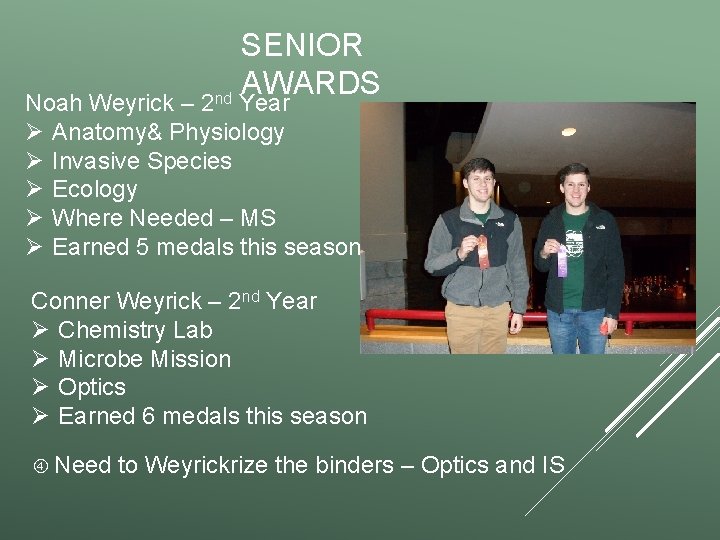 SENIOR AWARDS

Noah Weyrick – 2nd Year
➢ Anatomy& Physiology
➢ Invasive Species
➢ Ecology
➢ Where Needed – MS
➢ Earned 5 medals this season

Conner Weyrick – 2nd Year
➢ Chemistry Lab
➢ Microbe Mission
➢ Optics
➢ Earned 6 medals this season

④ Need to Weyrickrize the binders – Optics and IS